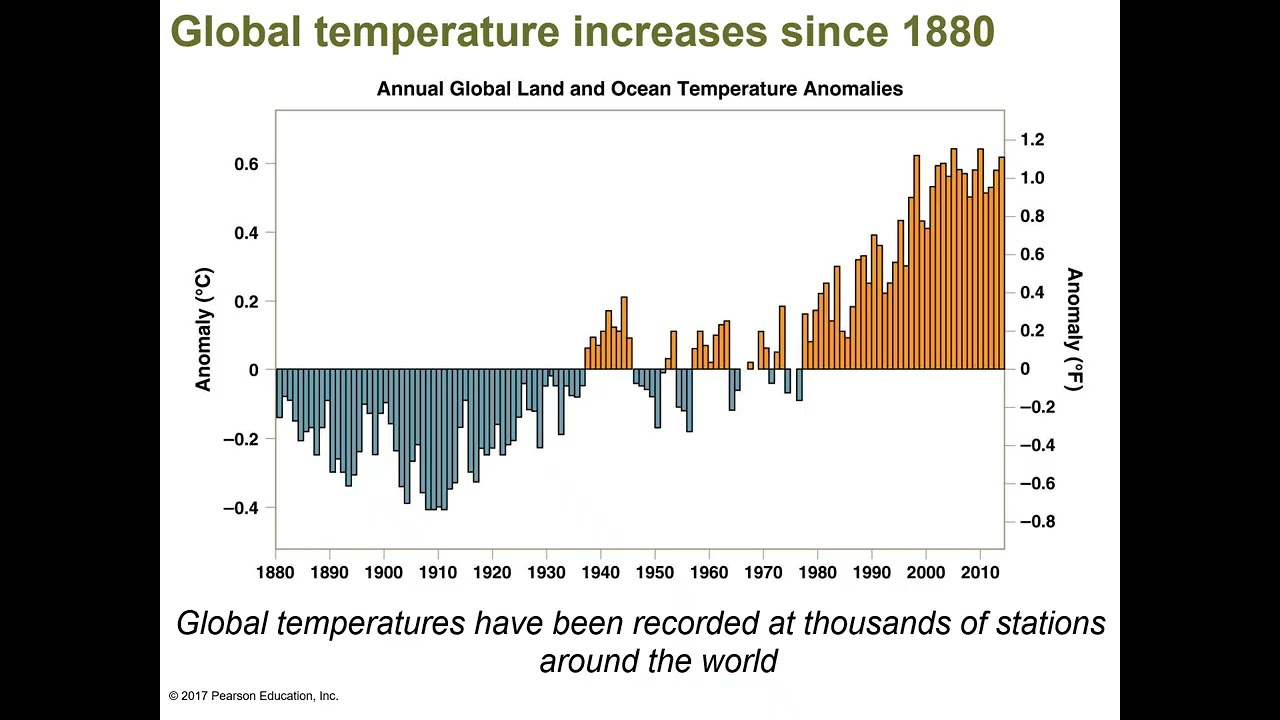 Global temperature increases since 1880

Annual Global Land and Ocean Temperature Anomalies

Anomaly (°C)

0.6
0.4
0.2
0
−0.2
−0.4

1.2
1.0
0.8
0.6
0.4
0.2
0
−0.2
−0.4
−0.6
−0.8

Anomaly (°F)

1880 1890 1900 1910 1920 1930 1940 1950 1960 1970 1980 1990 2000 2010

Global temperatures have been recorded at thousands of stations around the world

© 2017 Pearson Education, Inc.